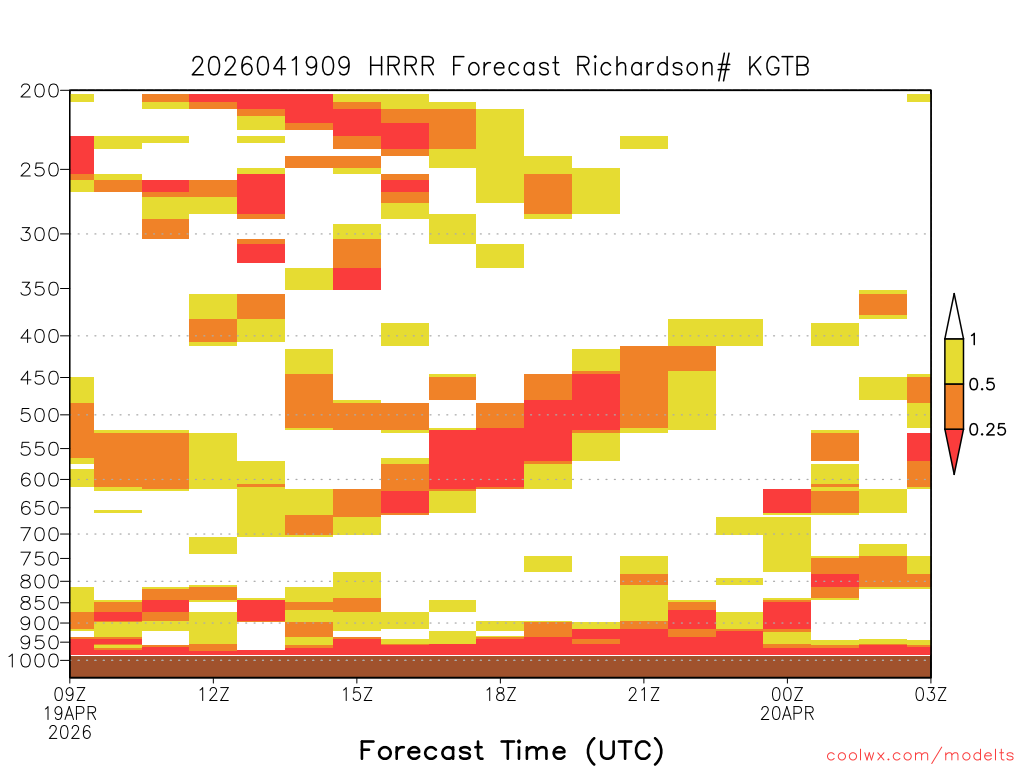 2026041909 HRRR Forecast Richardson# KGTB

200
250
300
350
400
450
500
550
600
650
700
750
800
850
900
950
1000

1
0.5
0.25

09Z
19APR
2026
12Z
15Z
18Z
21Z
00Z
20APR
03Z

Forecast Time (UTC)

coolwx.com/modelts